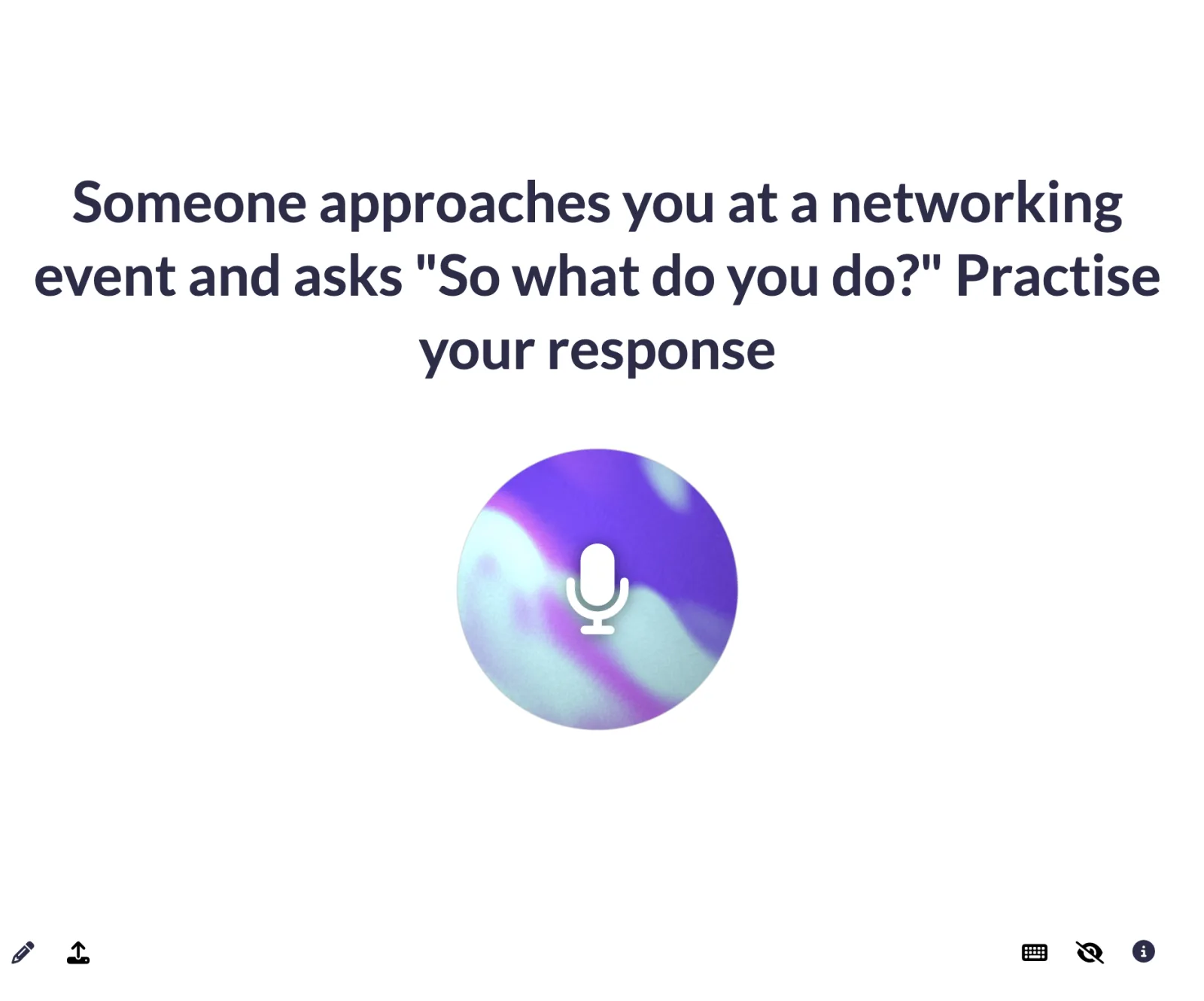 Someone approaches you at a networking event and asks "So what do you do?" Practise your response